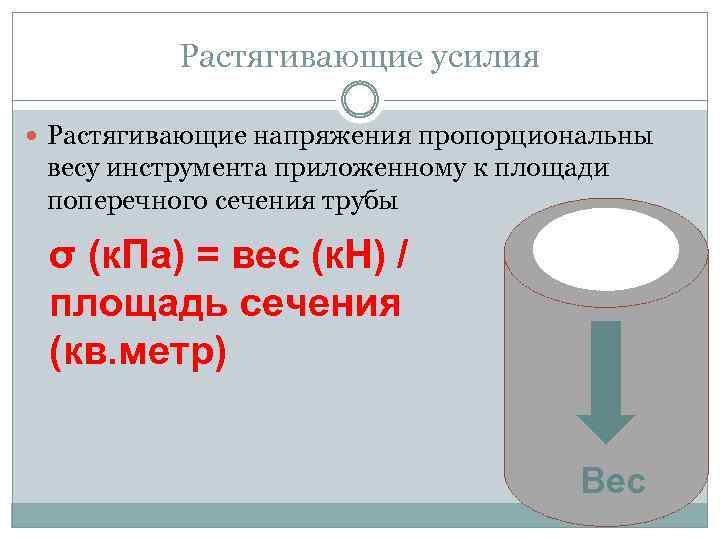 Растягивающие усилия

Растягивающие напряжения пропорциональны весу инструмента приложенному к площади поперечного сечения трубы

σ (кПа) = вес (кН) / площадь сечения (кв.метр)

Вес